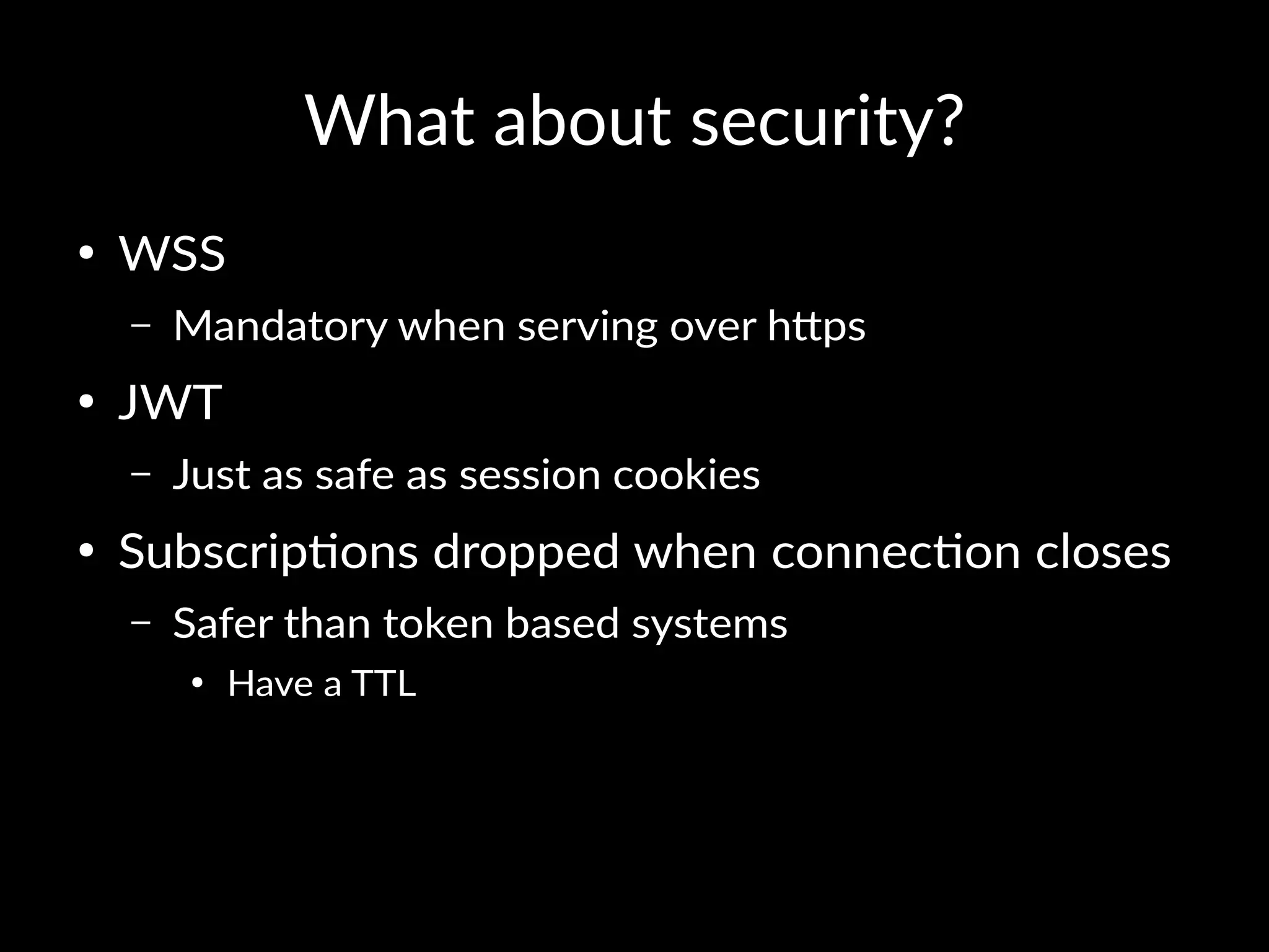 What about security?

• WSS
  – Mandatory when serving over https
• JWT
  – Just as safe as session cookies
• Subscriptions dropped when connection closes
  – Safer than token based systems
    • Have a TTL